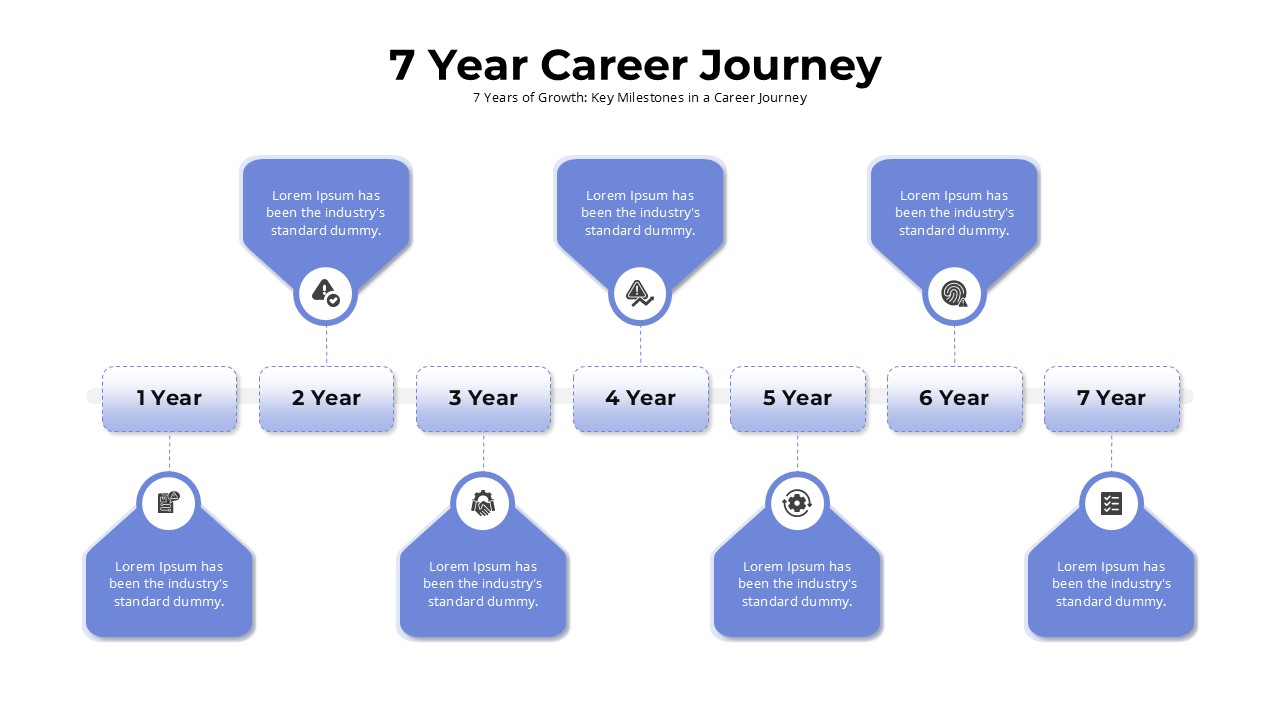 7 Year Career Journey

7 Years of Growth: Key Milestones in a Career Journey

Lorem Ipsum has been the industry's standard dummy.

Lorem Ipsum has been the industry's standard dummy.

Lorem Ipsum has been the industry's standard dummy.

1 Year

2 Year

3 Year

4 Year

5 Year

6 Year

7 Year

Lorem Ipsum has been the industry's standard dummy.

Lorem Ipsum has been the industry's standard dummy.

Lorem Ipsum has been the industry's standard dummy.

Lorem Ipsum has been the industry's standard dummy.